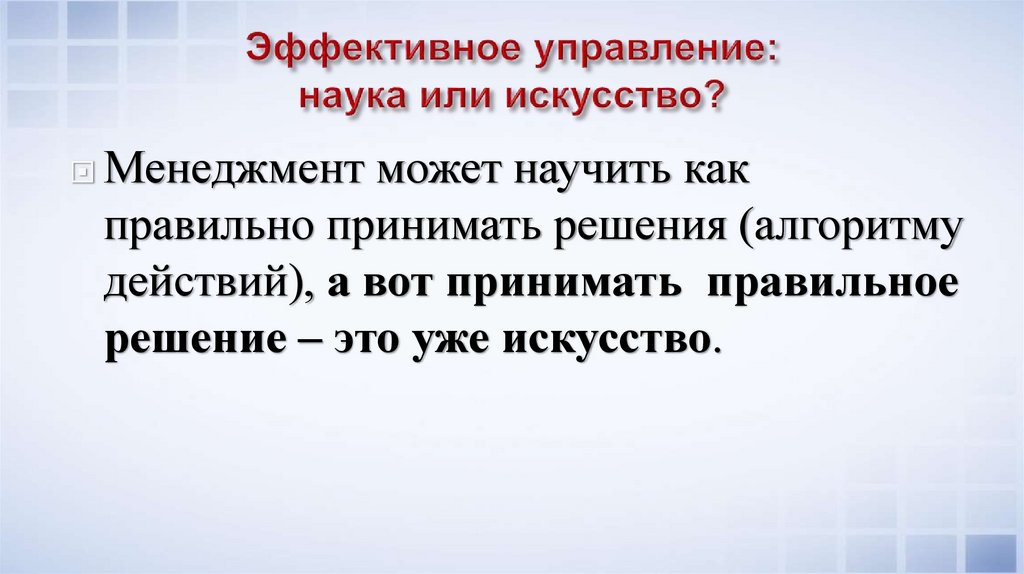 Эффективное управление:
наука или искусство?

Менеджмент может научить как правильно принимать решения (алгоритму действий), а вот принимать правильное решение – это уже искусство.